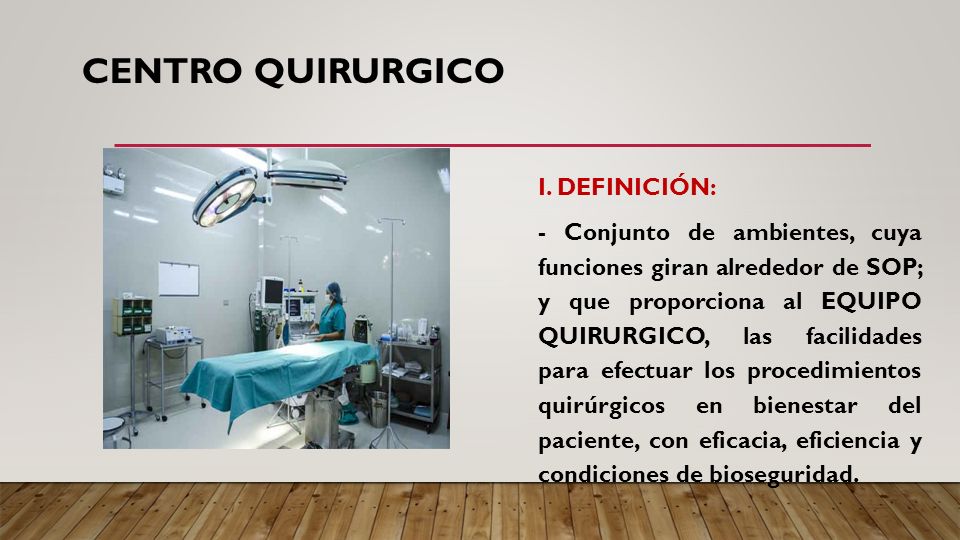 CENTRO QUIRURGICO

I. DEFINICIÓN:

- Conjunto de ambientes, cuya funciones giran alrededor de SOP; y que proporciona al EQUIPO QUIRURGICO, las facilidades para efectuar los procedimientos quirúrgicos en bienestar del paciente, con eficacia, eficiencia y condiciones de bioseguridad.